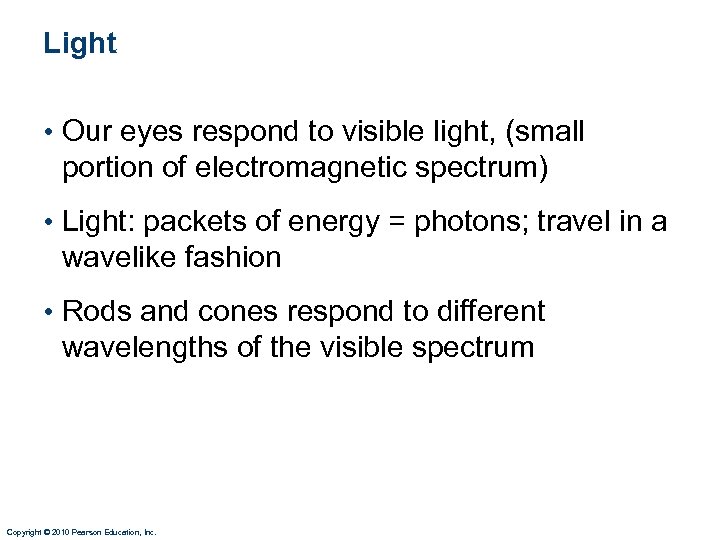 Light

• Our eyes respond to visible light, (small portion of electromagnetic spectrum)

• Light: packets of energy = photons; travel in a wavelike fashion

• Rods and cones respond to different wavelengths of the visible spectrum

Copyright © 2010 Pearson Education, Inc.